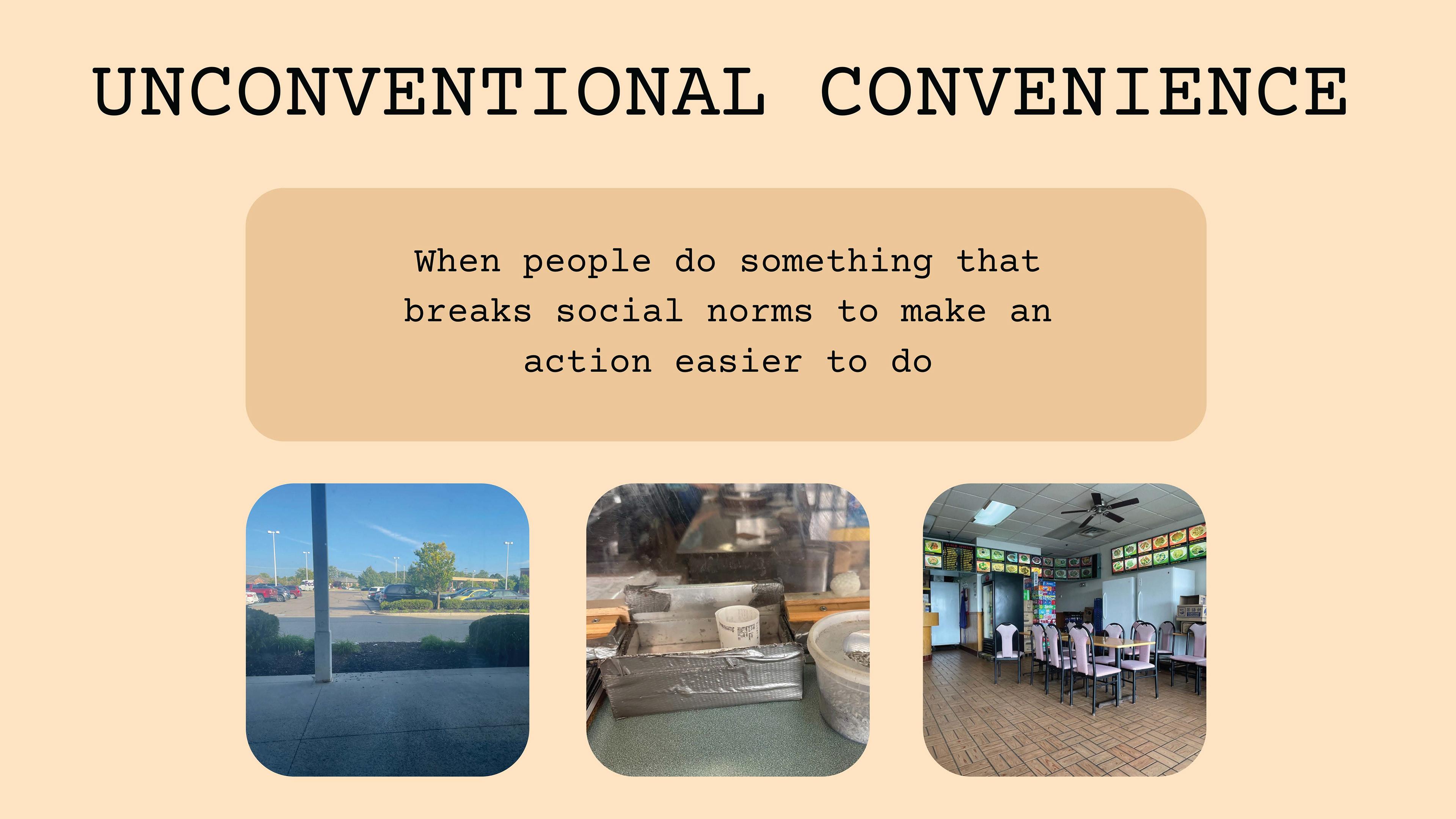 UNCONVENTIONAL CONVENIENCE

When people do something that breaks social norms to make an action easier to do